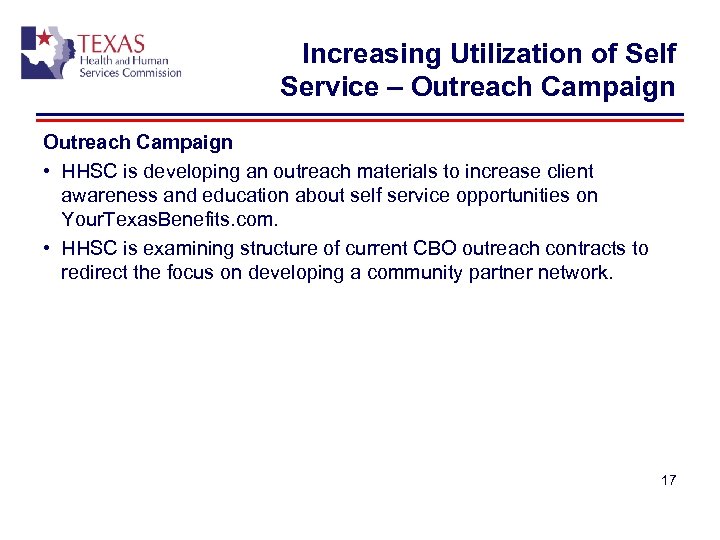 TEXAS
Health and Human
Services Commission

Increasing Utilization of Self Service – Outreach Campaign

Outreach Campaign

• HHSC is developing an outreach materials to increase client awareness and education about self service opportunities on YourTexasBenefits.com.

• HHSC is examining structure of current CBO outreach contracts to redirect the focus on developing a community partner network.

17